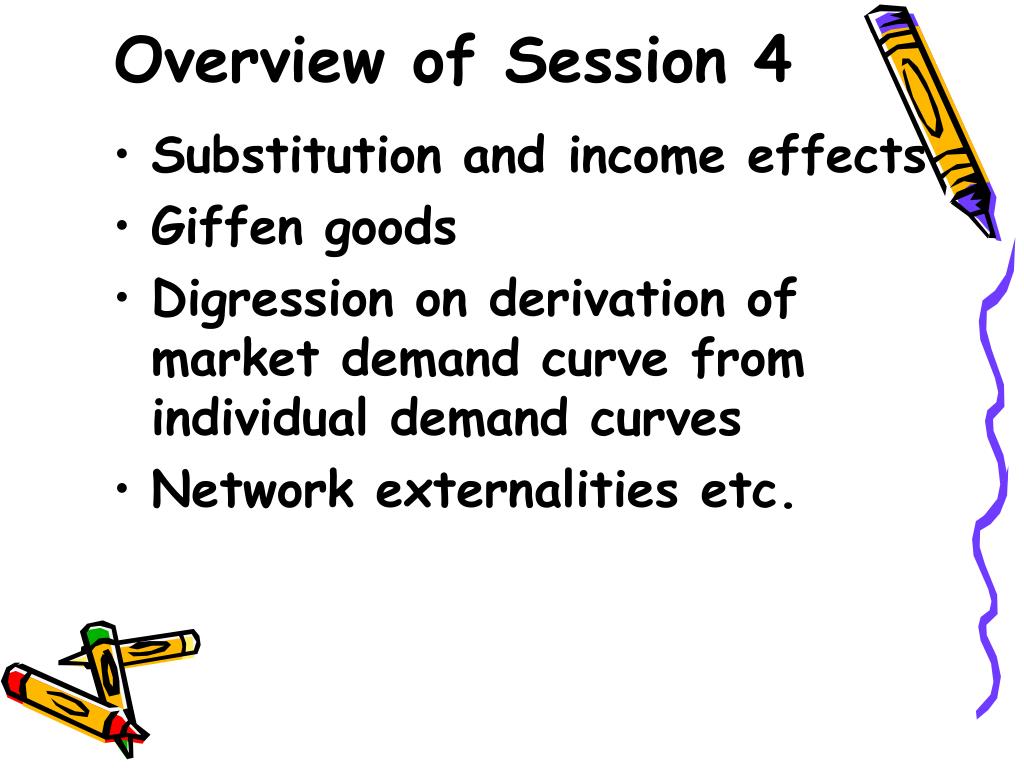 Overview of Session 4

• Substitution and income effects
• Giffen goods
• Digression on derivation of market demand curve from individual demand curves
• Network externalities etc.